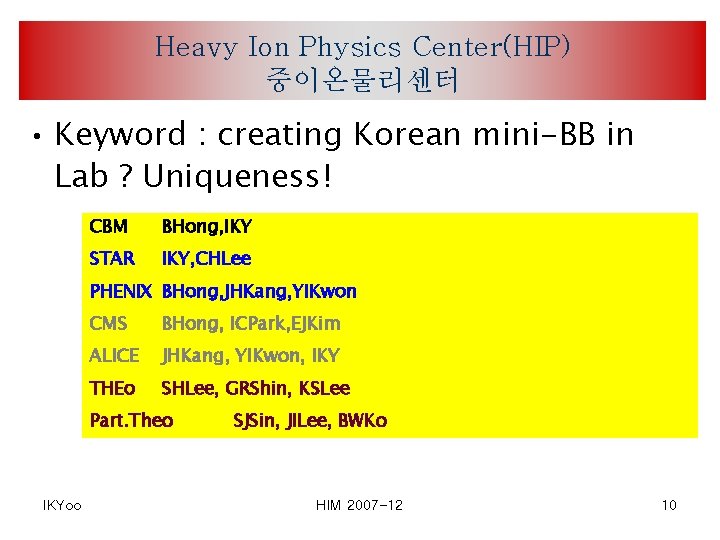 Heavy Ion Physics Center(HIP)
중이온물리센터

• Keyword : creating Korean mini-BB in Lab ? Uniqueness!

CBM BHong,IKY
STAR IKY,CHLee
PHENIX BHong,JHKang,YIKwon
CMS BHong, ICPark,EJKim
ALICE JHKang, YIKwon, IKY
THEo SHLee, GRShin, KSLee
Part.Theo SJSin, JILee, BWKo

IKYoo HIM 2007-12 10